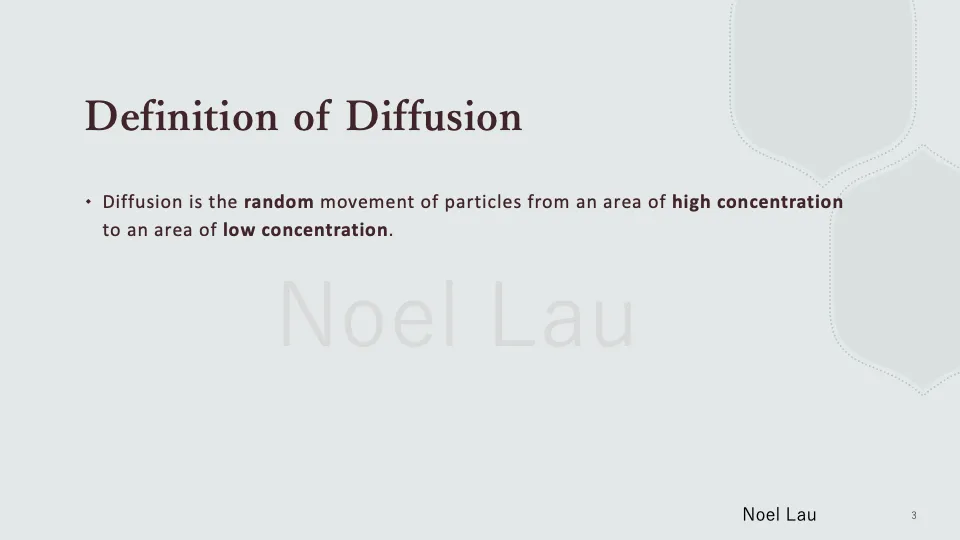 Definition of Diffusion

• Diffusion is the random movement of particles from an area of high concentration to an area of low concentration.

Noel Lau

Noel Lau

3